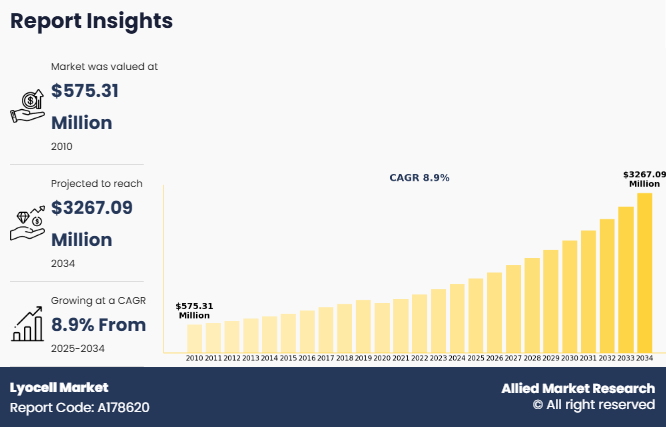 Report Insights

Market was valued at

$575.31 Million

2010

Projected to reach

$3267.09 Million

2034

Growing at a CAGR

8.9% From

2025-2034

CAGR 8.9%

$575.31 Million

$3267.09 Million

2010 2011 2012 2013 2014 2015 2016 2017 2018 2019 2020 2021 2022 2023 2024 2025 2026 2027 2028 2029 2030 2031 2032 2033 2034

Lyocell Market
Report Code: A178620

Allied Market Research
© All right reserved